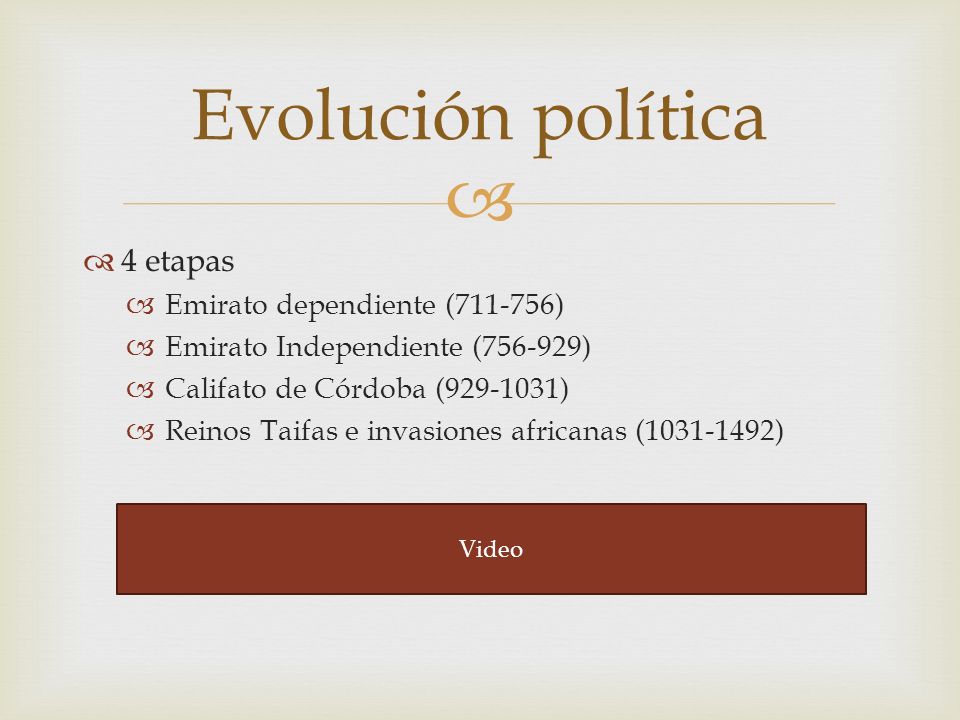 Evolución política

4 etapas

Emirato dependiente (711-756)

Emirato Independiente (756-929)

Califato de Córdoba (929-1031)

Reinos Taifas e invasiones africanas (1031-1492)

Video